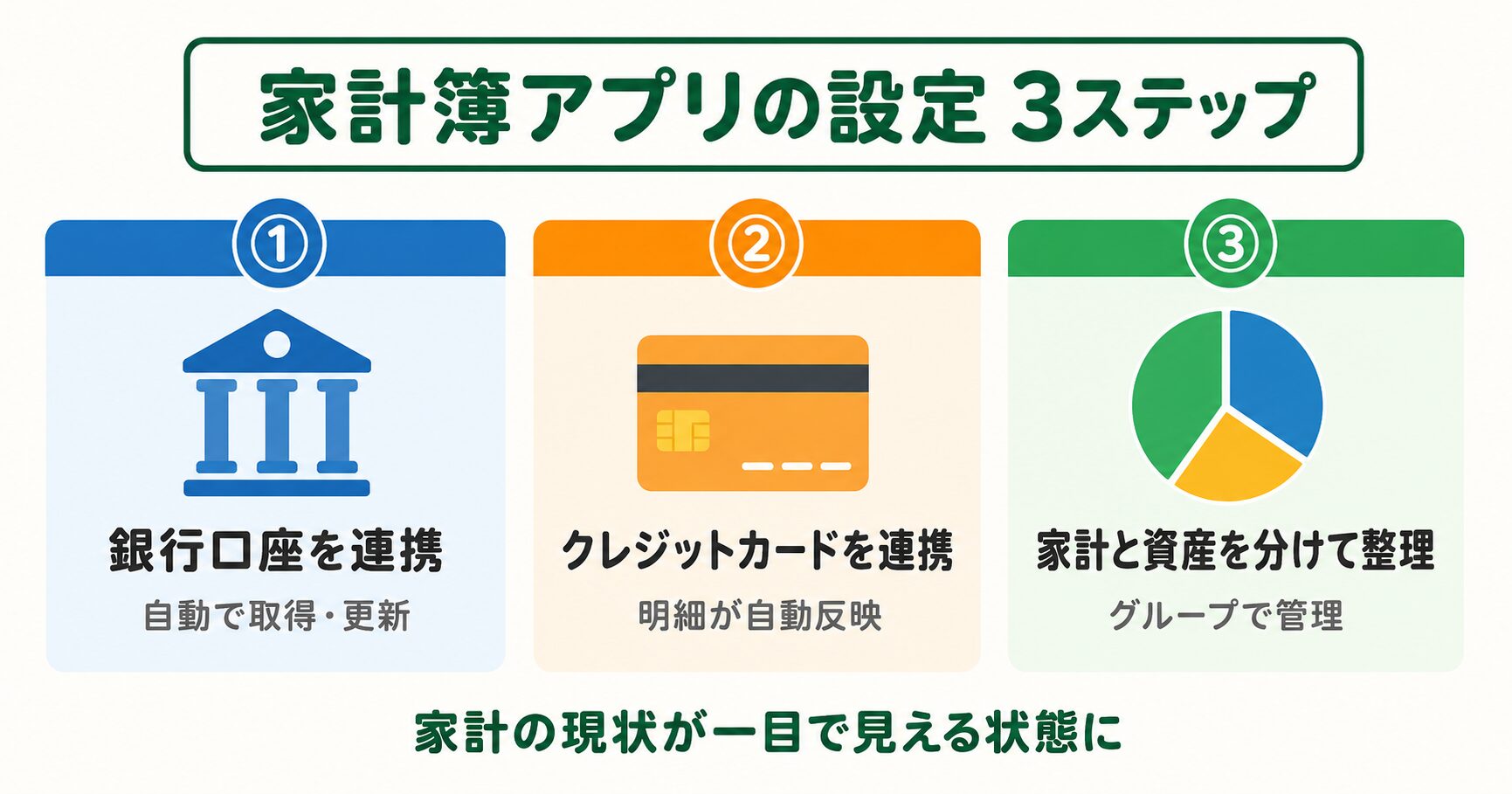 家計簿アプリの設定 3ステップ

①
銀行口座を連携
自動で取得・更新

②
クレジットカードを連携
明細が自動反映

③
家計と資産を分けて整理
グループで管理

家計の現状が一目で見える状態に